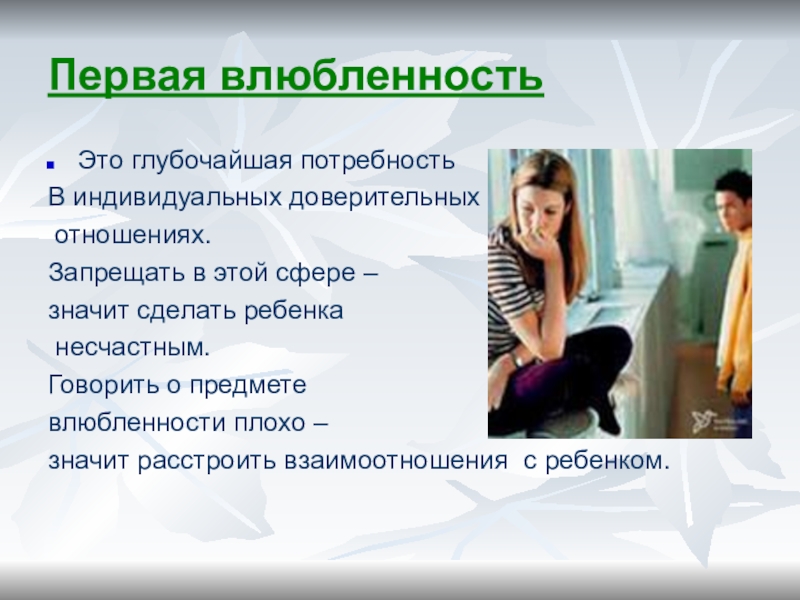 Первая влюбленность

Это глубочайшая потребность
В индивидуальных доверительных
отношениях.
Запрещать в этой сфере –
значит сделать ребенка
несчастным.
Говорить о предмете
влюбленности плохо –
значит расстроить взаимоотношения с ребенком.